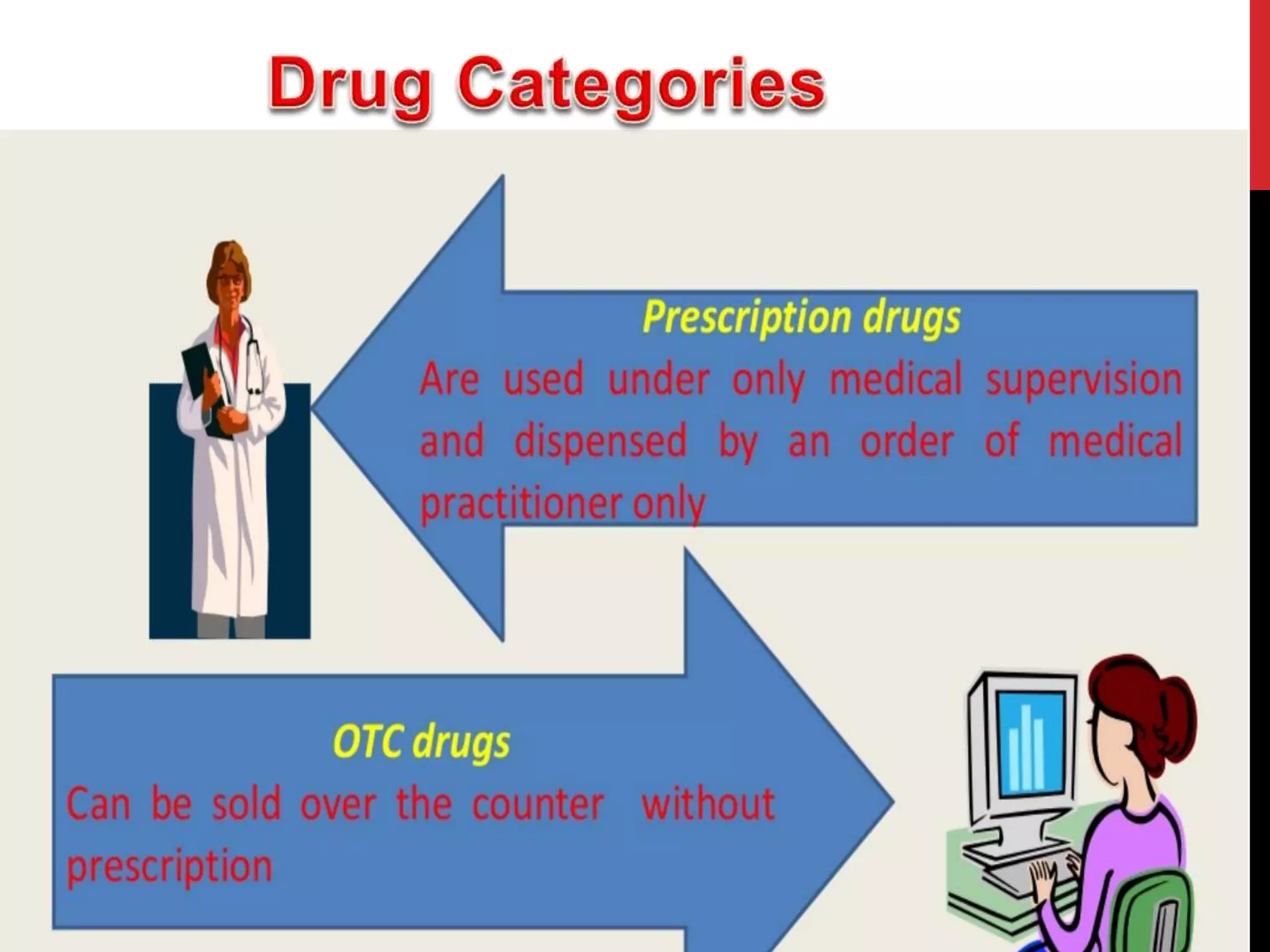 Drug Categories

Prescription drugs
Are used under only medical supervision and dispensed by an order of medical practitioner only

OTC drugs
Can be sold over the counter without prescription